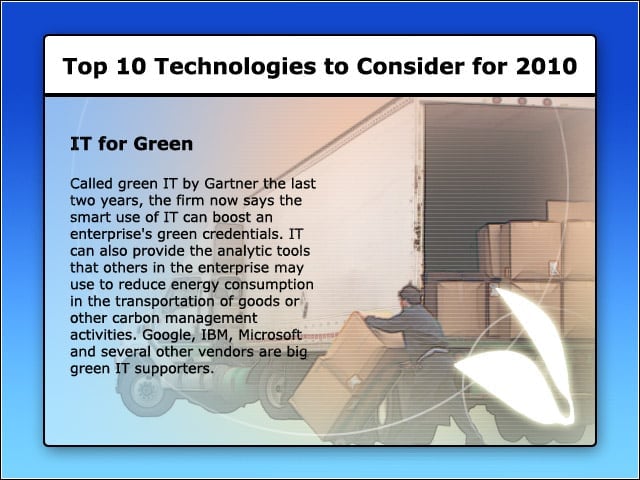 Top 10 Technologies to Consider for 2010

IT for Green

Called green IT by Gartner the last two years, the firm now says the smart use of IT can boost an enterprise's green credentials. IT can also provide the analytic tools that others in the enterprise may use to reduce energy consumption in the transportation of goods or other carbon management activities. Google, IBM, Microsoft and several other vendors are big green IT supporters.